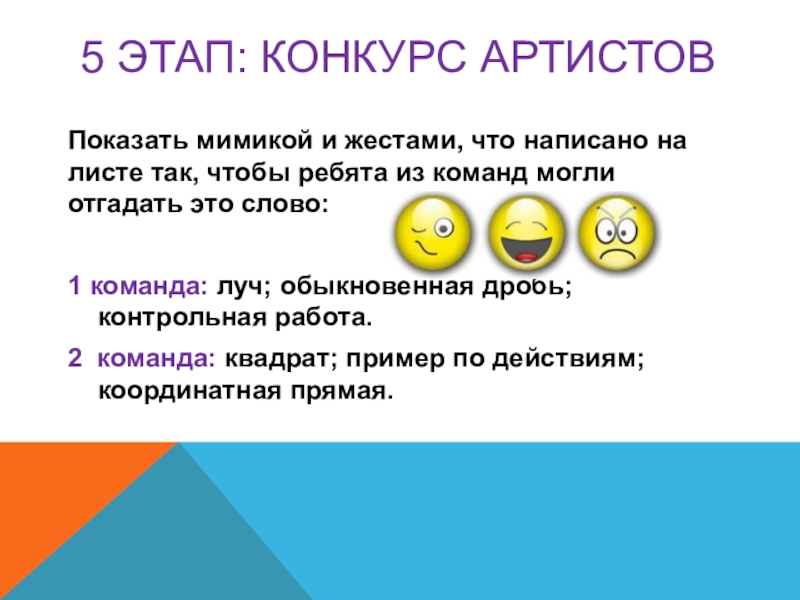 5 ЭТАП: КОНКУРС АРТИСТОВ

Показать мимикой и жестами, что написано на листе так, чтобы ребята из команд могли отгадать это слово:

1 команда: луч; обыкновенная дробь; контрольная работа.

2 команда: квадрат; пример по действиям; координатная прямая.